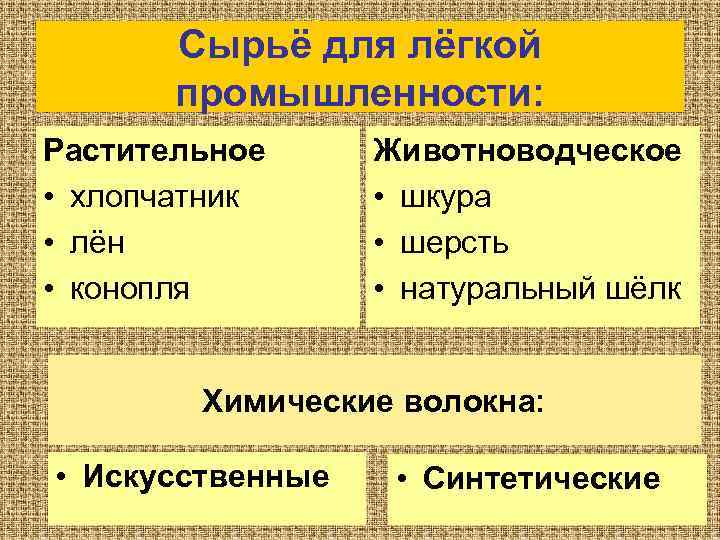 Сырьё для лёгкой промышленности:

Растительное
• хлопчатник
• лён
• конопля

Животноводческое
• шкура
• шерсть
• натуральный шёлк

Химические волокна:

• Искусственные

• Синтетические